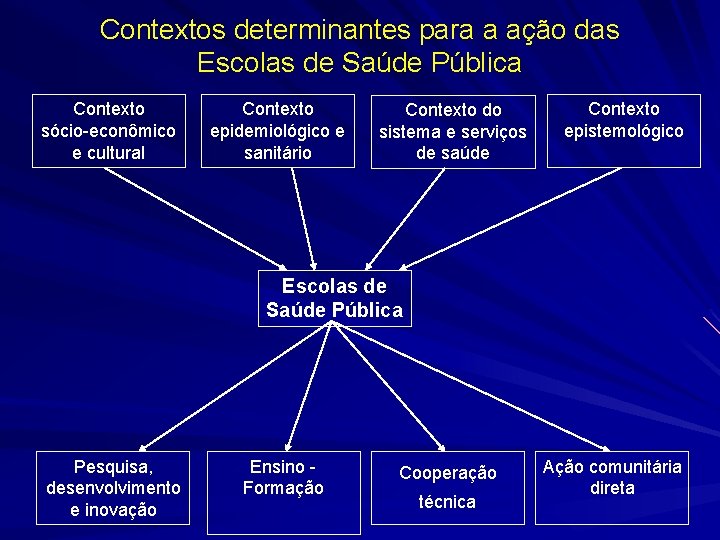 Contextos determinantes para a ação das Escolas de Saúde Pública

Contexto sócio-econômico e cultural

Contexto epidemiológico e sanitário

Contexto do sistema e serviços de saúde

Contexto epistemológico

Escolas de Saúde Pública

Pesquisa, desenvolvimento e inovação

Ensino - Formação

Cooperação técnica

Ação comunitária direta